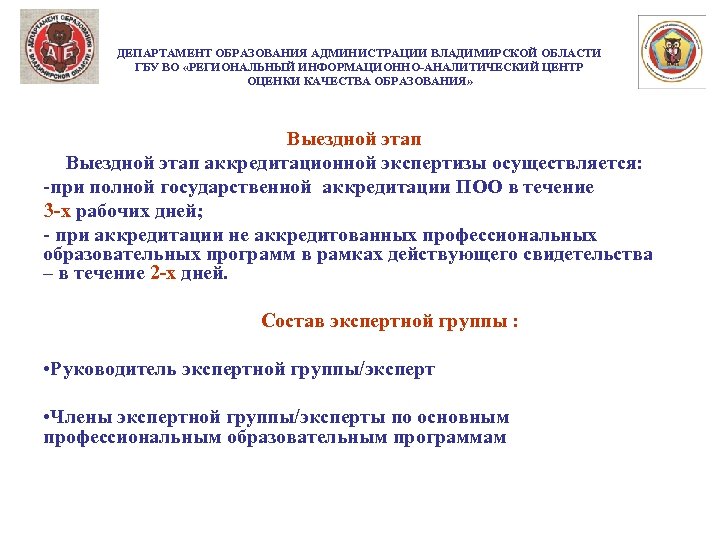 ДЕПАРТАМЕНТ ОБРАЗОВАНИЯ АДМИНИСТРАЦИИ ВЛАДИМИРСКОЙ ОБЛАСТИ
ГБУ ВО «РЕГИОНАЛЬНЫЙ ИНФОРМАЦИОННО-АНАЛИТИЧЕСКИЙ ЦЕНТР
ОЦЕНКИ КАЧЕСТВА ОБРАЗОВАНИЯ»

Выездной этап

Выездной этап аккредитационной экспертизы осуществляется:
-при полной государственной аккредитации ПОО в течение 3-х рабочих дней;
- при аккредитации не аккредитованных профессиональных образовательных программ в рамках действующего свидетельства – в течение 2-х дней.

Состав экспертной группы :

•Руководитель экспертной группы/эксперт

•Члены экспертной группы/эксперты по основным профессиональным образовательным программам